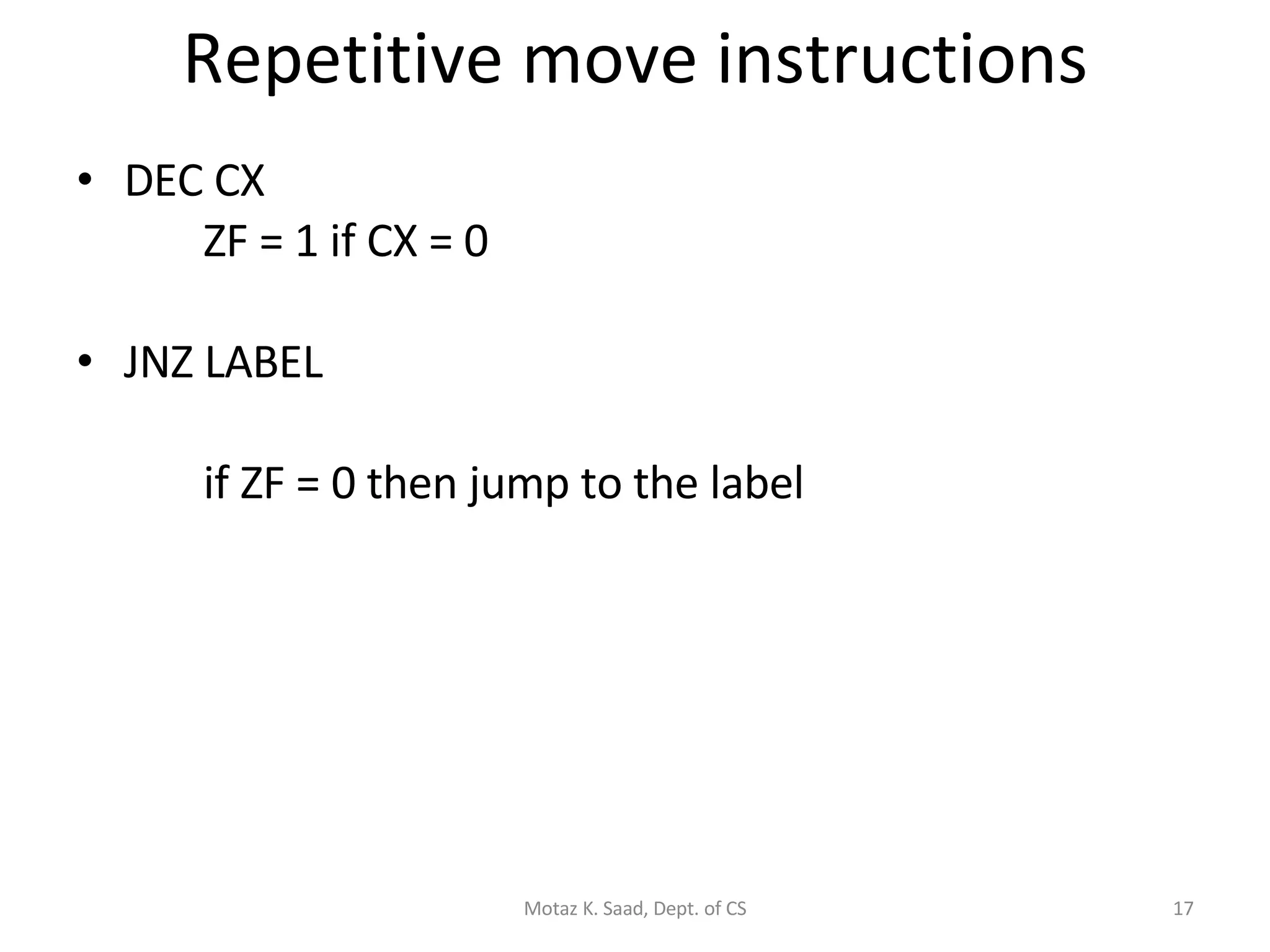 Repetitive move instructions

• DEC CX

ZF = 1 if CX = 0

• JNZ LABEL

if ZF = 0 then jump to the label

Motaz K. Saad, Dept. of CS

17